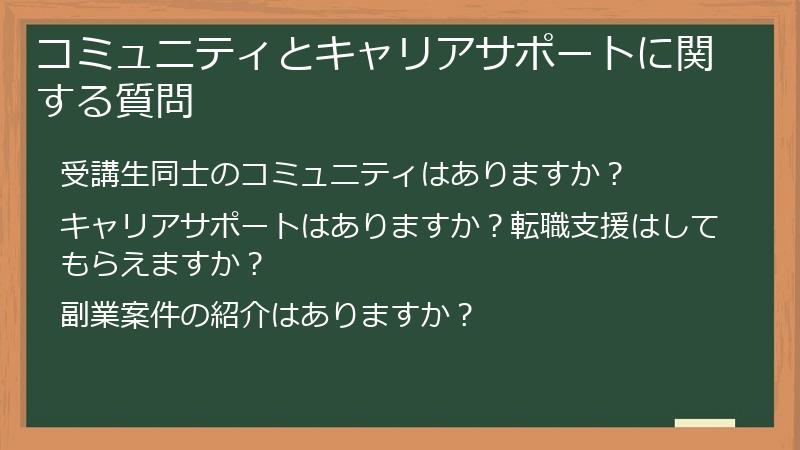 コミュニティとキャリアサポートに関する質問

受講生同士のコミュニティはありますか？

キャリアサポートはありますか？転職支援はしてもらえますか？

副業案件の紹介はありますか？